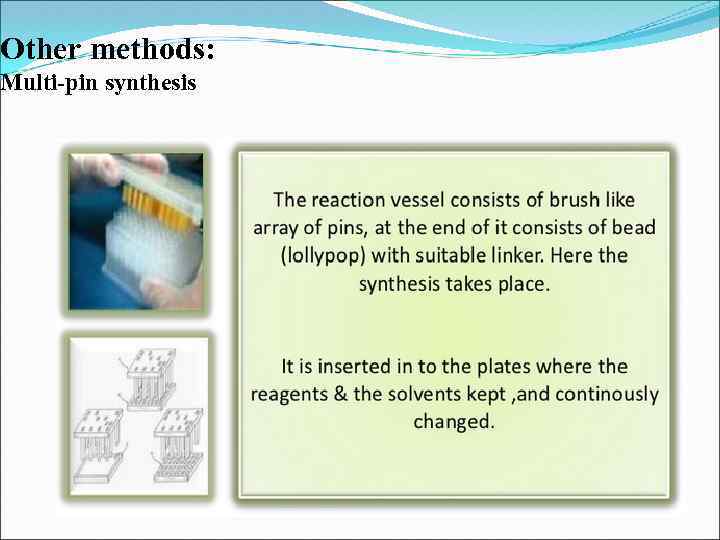 Other methods:
Multi-pin synthesis

The reaction vessel consists of brush like array of pins, at the end of it consists of bead (lollypop) with suitable linker. Here the synthesis takes place.

It is inserted in to the plates where the reagents & the solvents kept ,and continously changed.